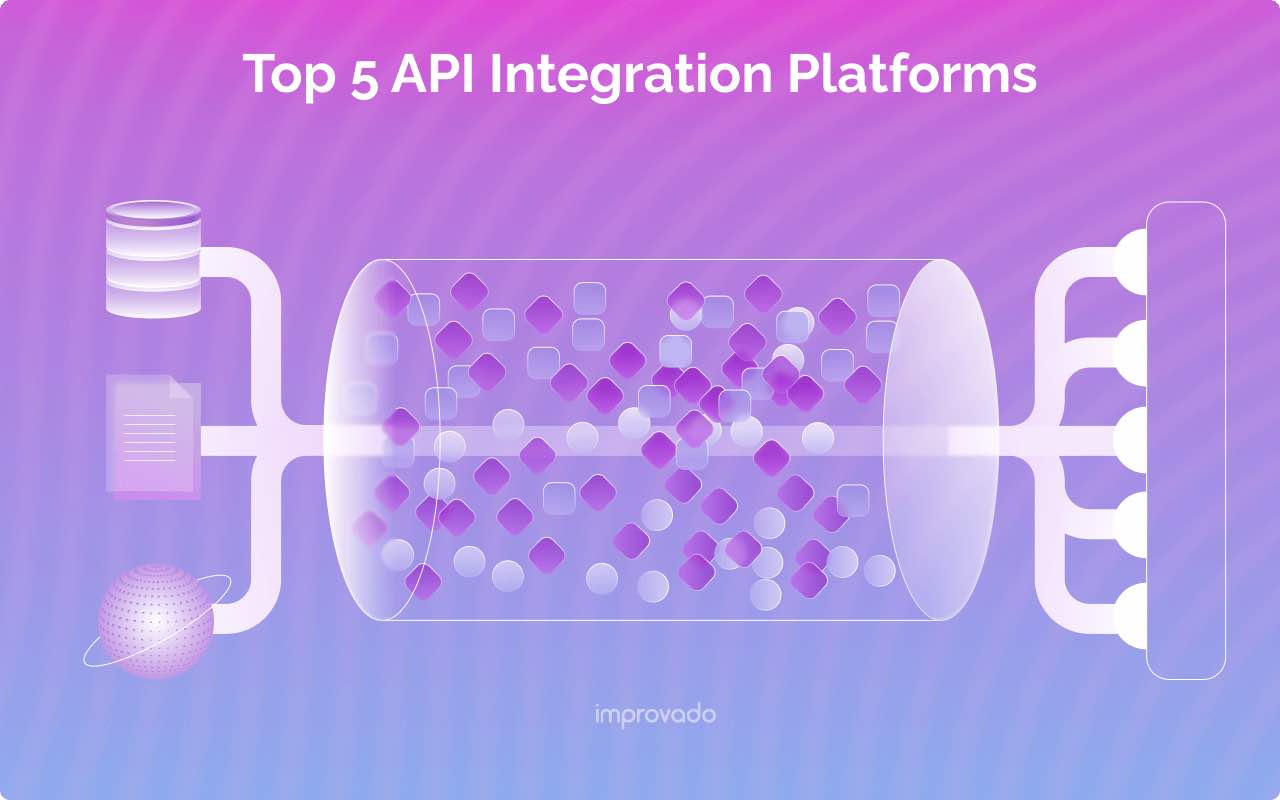 Top 5 API Integration Platforms

improvado